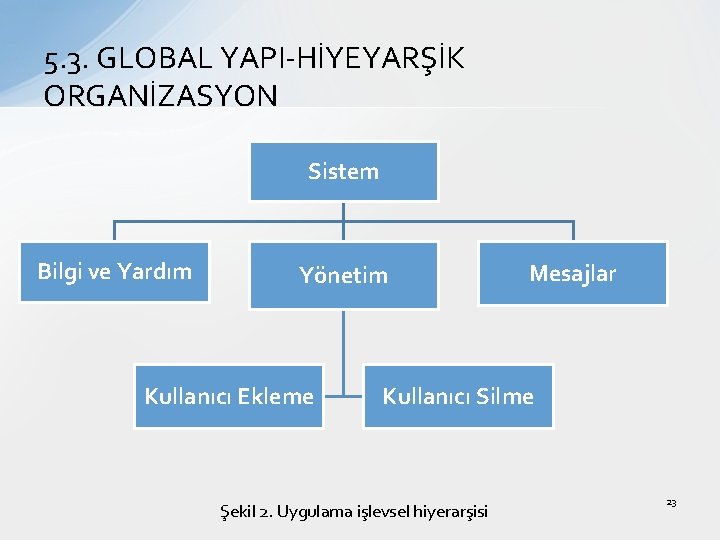 5.3. GLOBAL YAPI-HİYEYARŞİK ORGANİZASYON

Sistem

Bilgi ve Yardım

Yönetim

Mesajlar

Kullanıcı Ekleme

Kullanıcı Silme

Şekil 2. Uygulama işlevsel hiyerarşisi

23